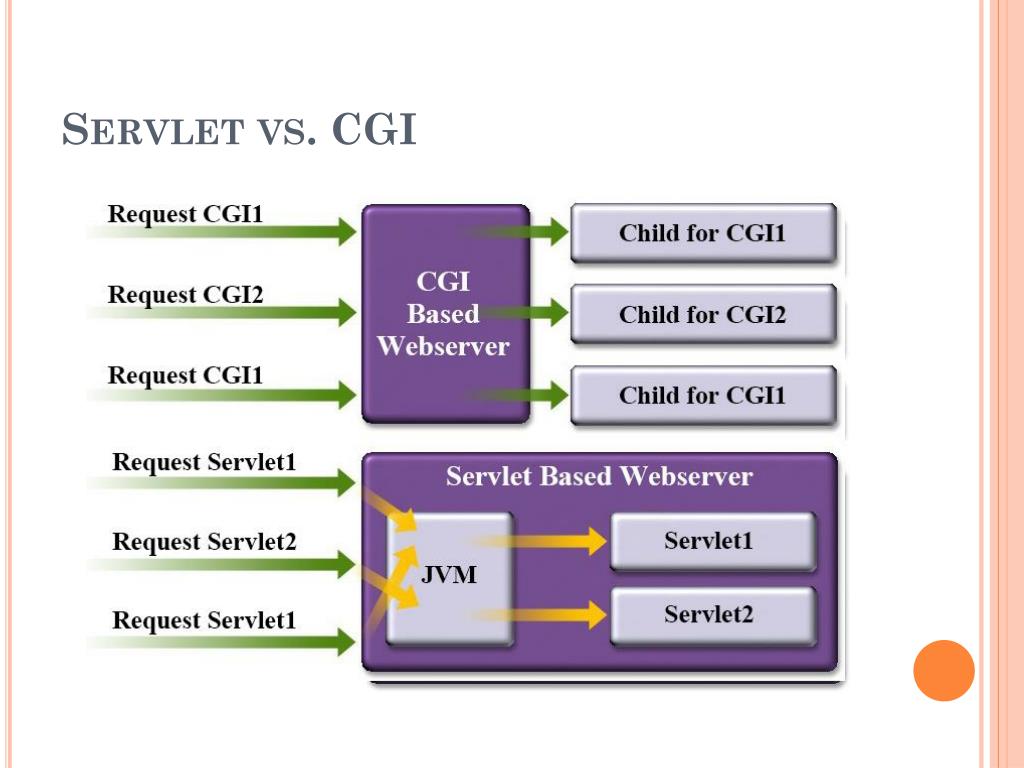 SERVLET VS. CGI

Request CGI1

Request CGI2

Request CGI1

CGI Based Webserver

Child for CGI1

Child for CGI2

Child for CGI1

Request Servlet1

Request Servlet2

Request Servlet1

Servlet Based Webserver

JVM

Servlet1

Servlet2